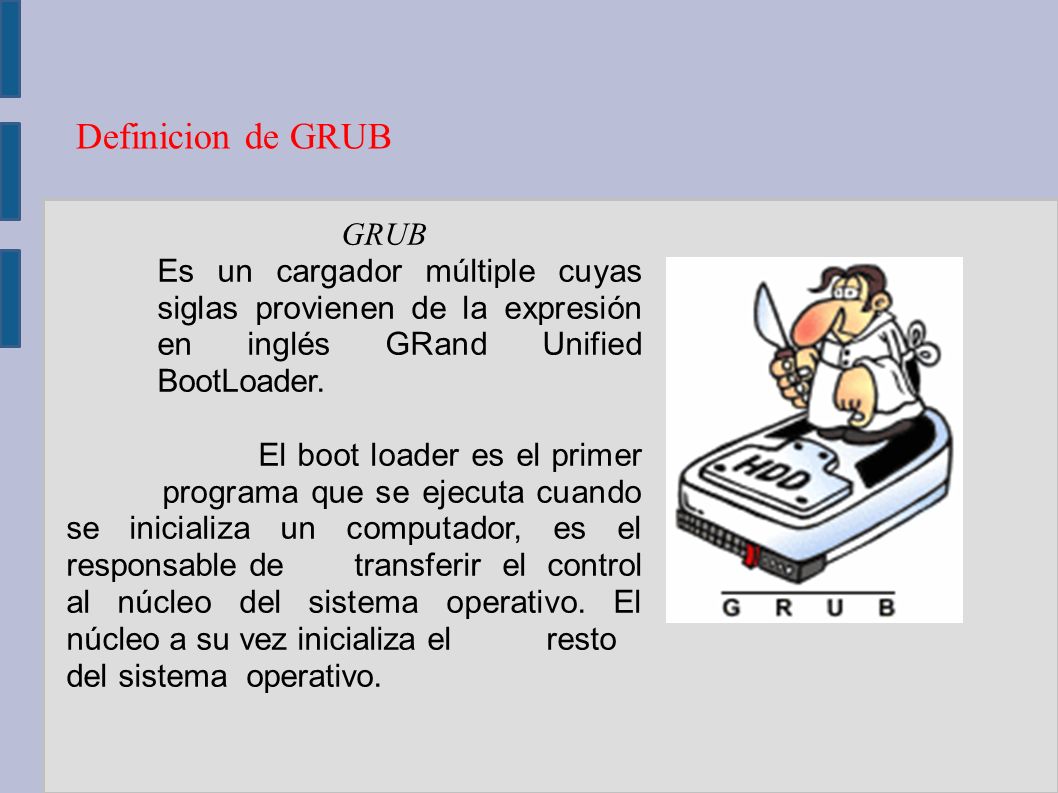 Definicion de GRUB

GRUB

Es un cargador múltiple cuyas siglas provienen de la expresión en inglés GRand Unified BootLoader.

El boot loader es el primer programa que se ejecuta cuando se inicializa un computador, es el responsable de transferir el control al núcleo del sistema operativo. El núcleo a su vez inicializa el resto del sistema operativo.

HDD

G R U B